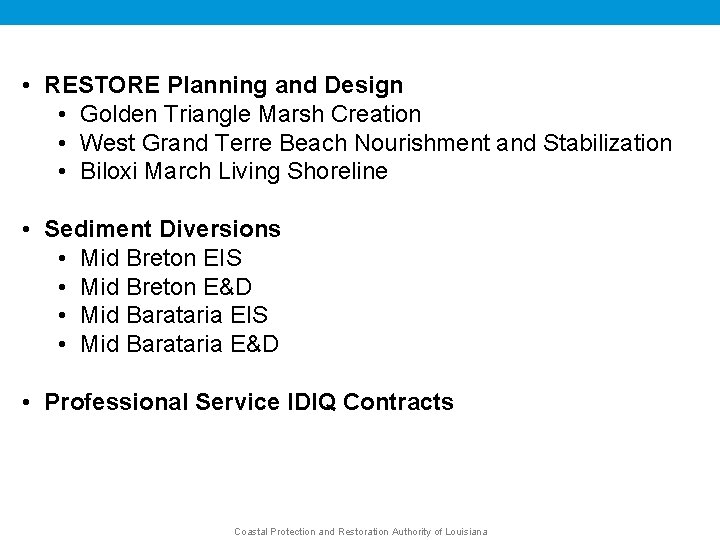 • RESTORE Planning and Design
  • Golden Triangle Marsh Creation
  • West Grand Terre Beach Nourishment and Stabilization
  • Biloxi March Living Shoreline

• Sediment Diversions
  • Mid Breton EIS
  • Mid Breton E&D
  • Mid Barataria EIS
  • Mid Barataria E&D

• Professional Service IDIQ Contracts

Coastal Protection and Restoration Authority of Louisiana